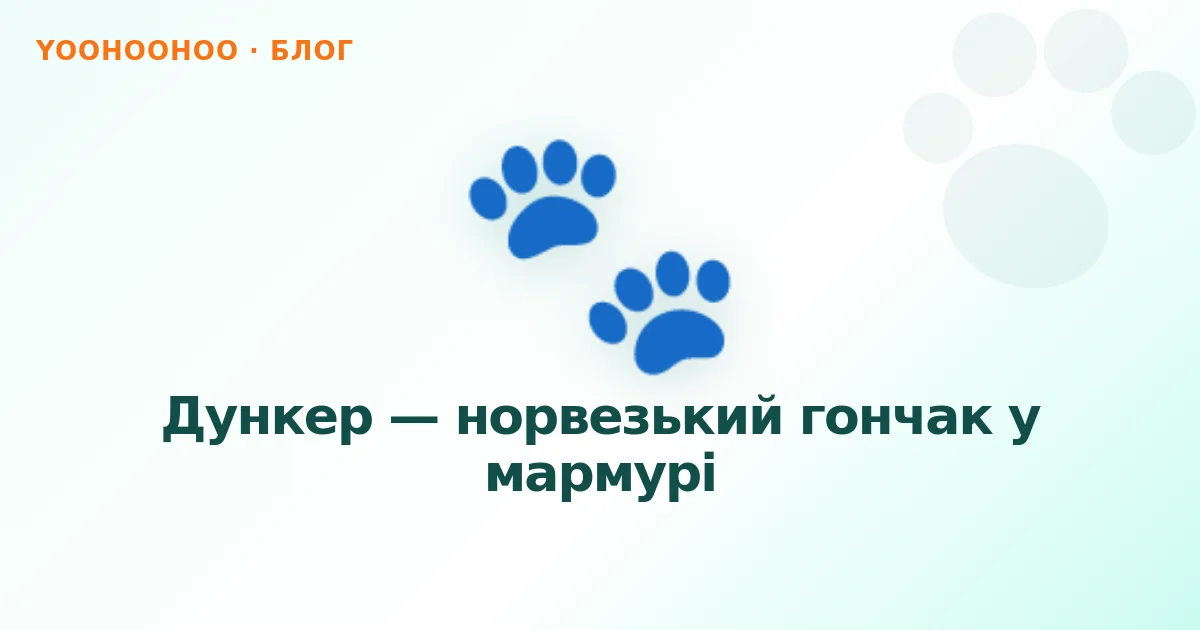 YOOHOOHOO · БЛОГ

Дункер — норвезький гончак у мармурі